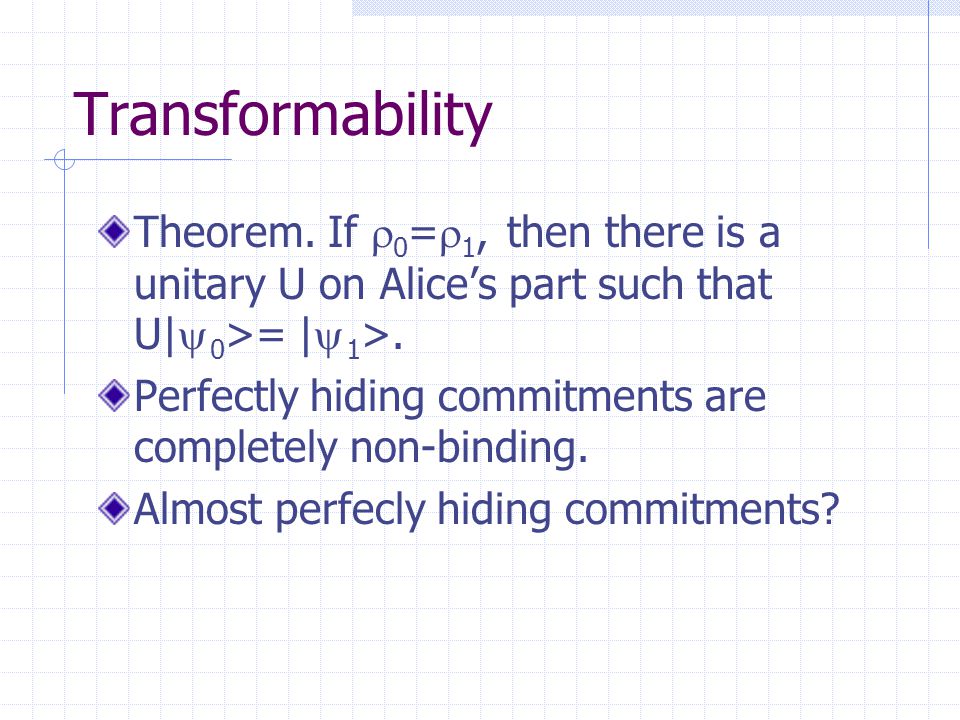 Transformability

Theorem. If $\rho_0=\rho_1$, then there is a unitary U on Alice's part such that $U|\psi_0>= |\psi_1>$.

Perfectly hiding commitments are completely non-binding.

Almost perfecly hiding commitments?